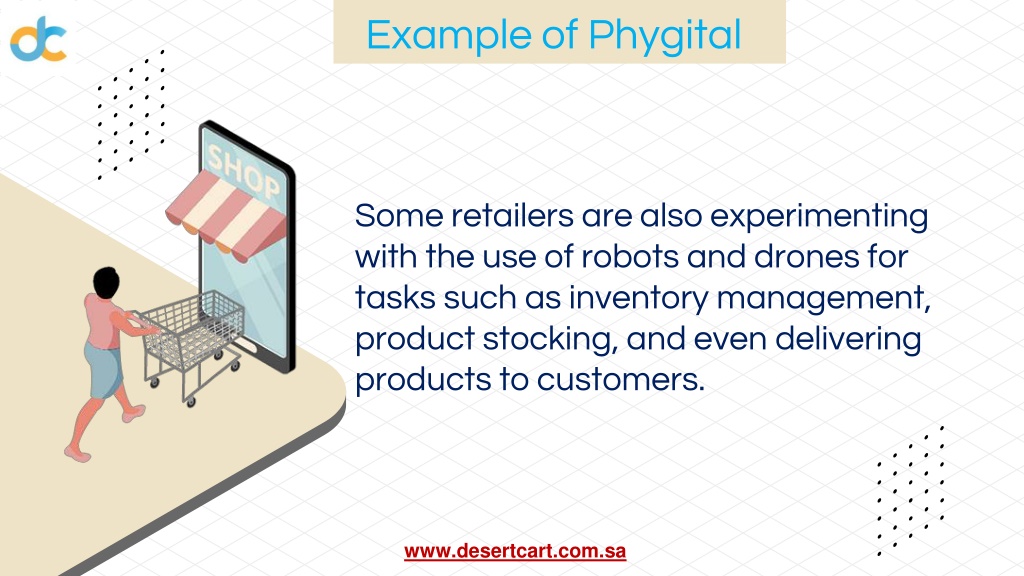 dc

Example of Phygital

SHOP

Some retailers are also experimenting with the use of robots and drones for tasks such as inventory management, product stocking, and even delivering products to customers.

www.desertcart.com.sa